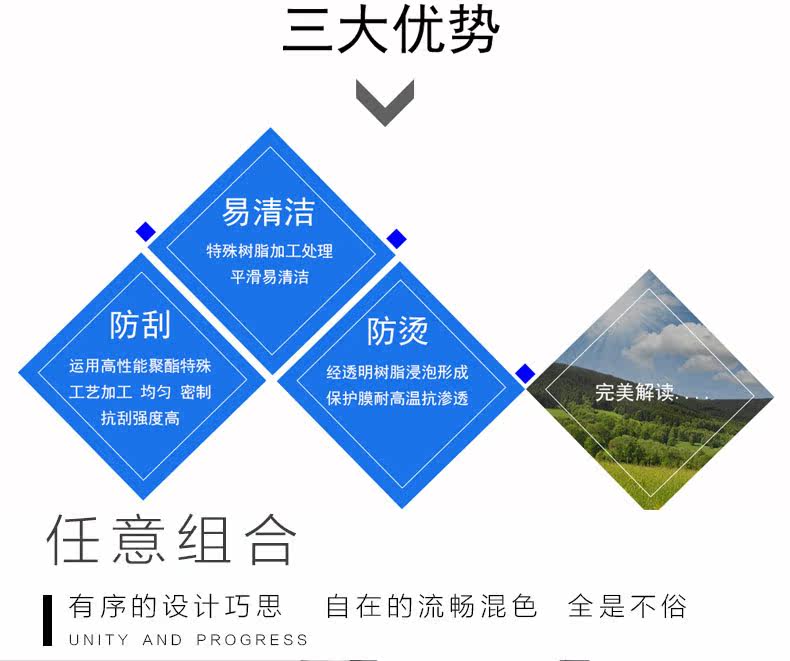 三大优势

易清洁
特殊树脂加工处理
平滑易清洁

防刮
运用高性能聚酯特殊
工艺加工 均匀 密制
抗刮强度高

防烫
经透明树脂浸泡形成
保护膜耐高温抗渗透

完美解读....

任意组合

有序的设计巧思 自在的流畅混色 全是不俗
UNITY AND PROGRESS